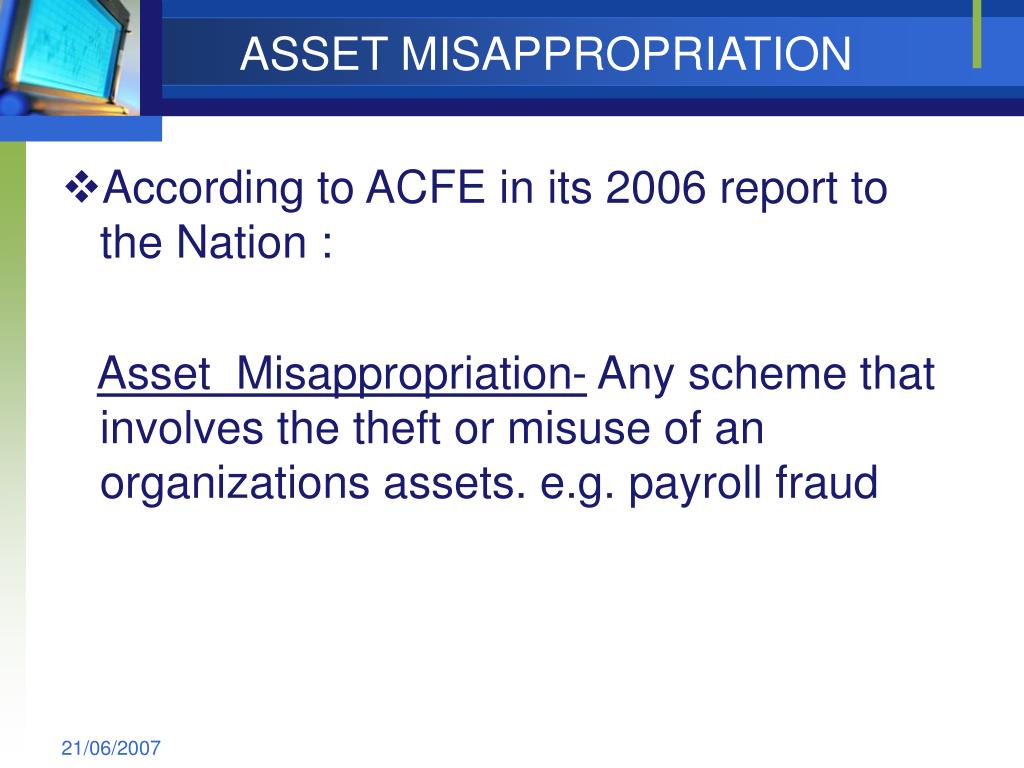 ASSET MISAPPROPRIATION

❖According to ACFE in its 2006 report to the Nation :

Asset Misappropriation- Any scheme that involves the theft or misuse of an organizations assets. e.g. payroll fraud

21/06/2007